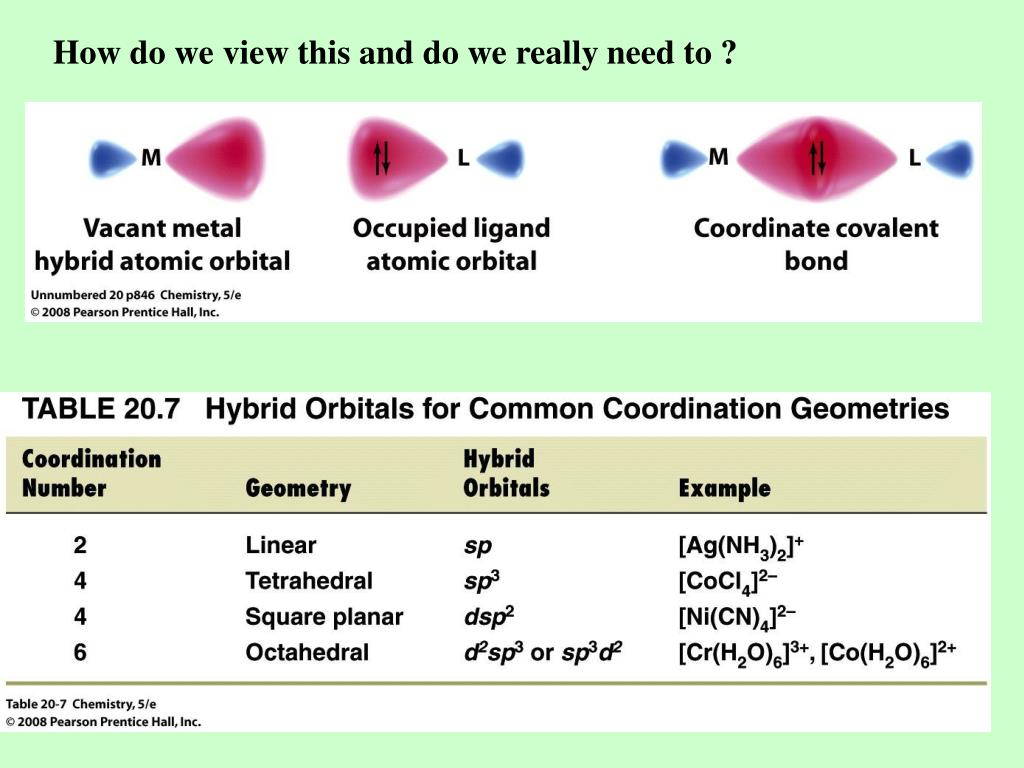 How do we view this and do we really need to ?

M

Vacant metal hybrid atomic orbital

L

Occupied ligand atomic orbital

M L

Coordinate covalent bond

Unnumbered 20 p846 Chemistry, 5/e
© 2008 Pearson Prentice Hall, Inc.

TABLE 20.7 Hybrid Orbitals for Common Coordination Geometries

| Coordination Number | Geometry | Hybrid Orbitals | Example |
|---|---|---|---|
| 2 | Linear | $sp$ | $[Ag(NH_3)_2]^+$ |
| 4 | Tetrahedral | $sp^3$ | $[CoCl_4]^{2-}$ |
| 4 | Square planar | $dsp^2$ | $[Ni(CN)_4]^{2-}$ |
| 6 | Octahedral | $d^2sp^3$ or $sp^3d^2$ | $[Cr(H_2O)_6]^{3+}$, $[Co(H_2O)_6]^{2+}$ |

Table 20-7 Chemistry, 5/e
© 2008 Pearson Prentice Hall, Inc.